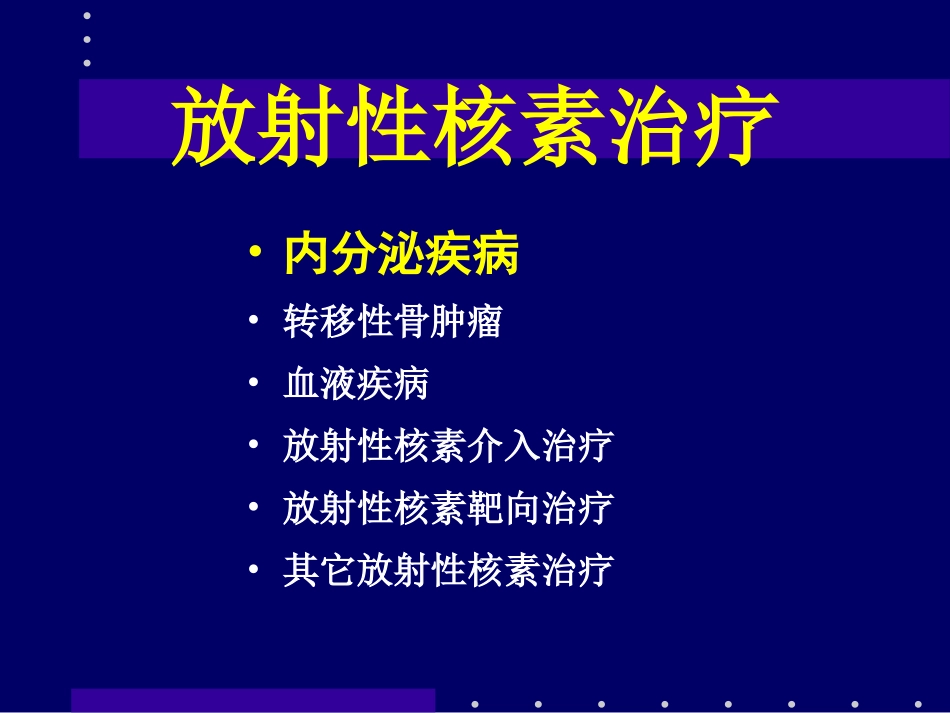 放射性核素治疗

• 内分泌疾病
• 转移性骨肿瘤
• 血液疾病
• 放射性核素介入治疗
• 放射性核素靶向治疗
• 其它放射性核素治疗